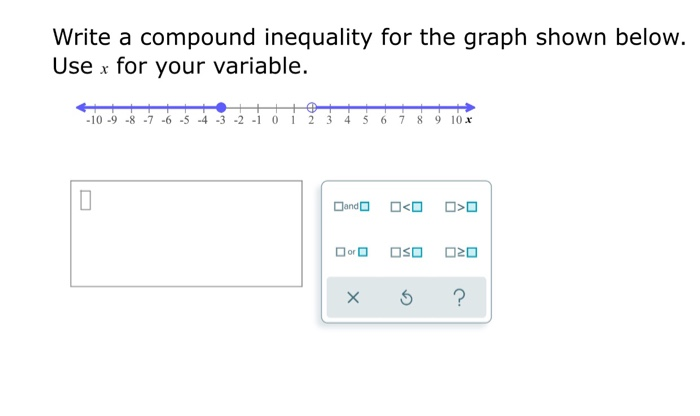 Write a compound inequality for the graph shown below.
Use $x$ for your variable.

-10 -9 -8 -7 -6 -5 -4 -3 -2 -1 0 1 2 3 4 5 6 7 8 9 10 $x$

□and□ □<□ □>□

□or□ □≤□ □≥□

× ↺ ?